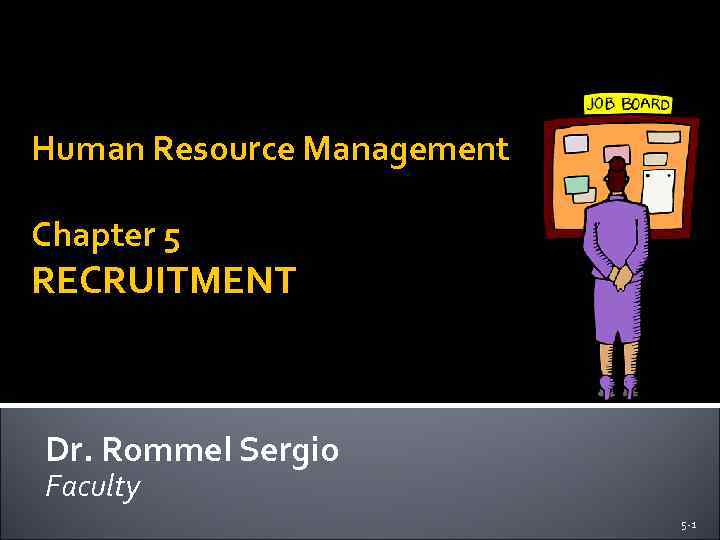 Human Resource Management

Chapter 5
RECRUITMENT

JOB BOARD

Dr. Rommel Sergio
Faculty

5-1